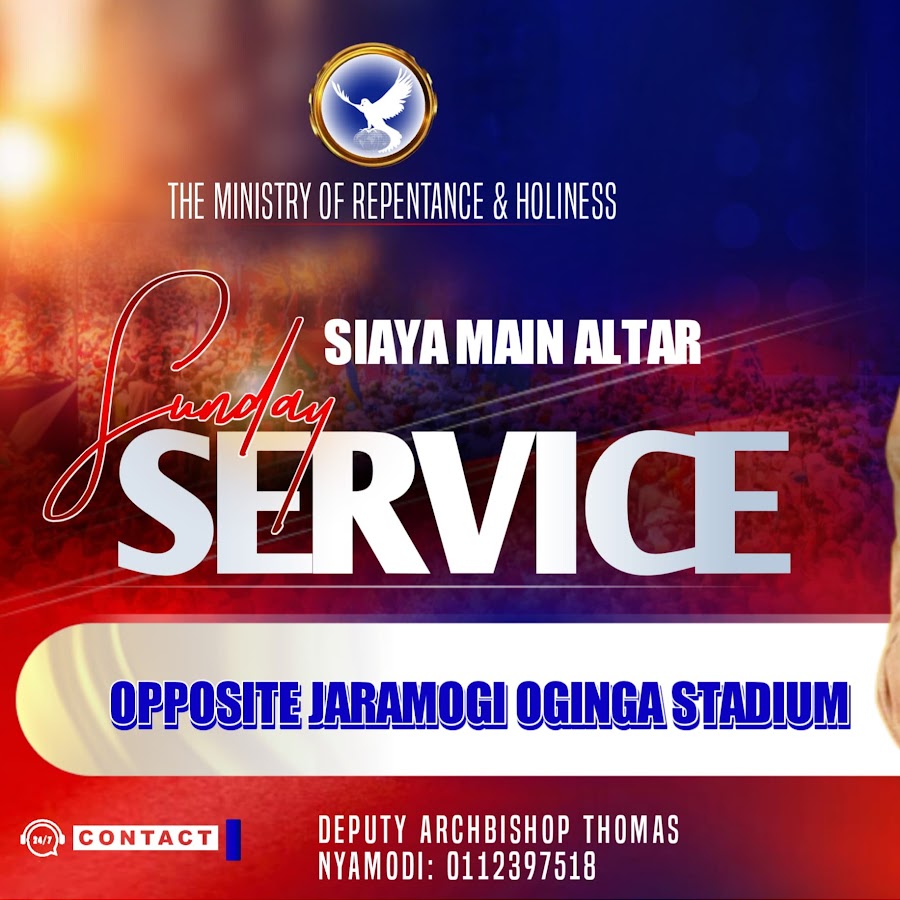 THE MINISTRY OF REPENTANCE & HOLINESS

SIAYA MAIN ALTAR

Sunday
SERVICE

OPPOSITE JARAMOGI OGINGA STADIUM

24/7 CONTACT

DEPUTY ARCHBISHOP THOMAS NYAMODI: 0112397518